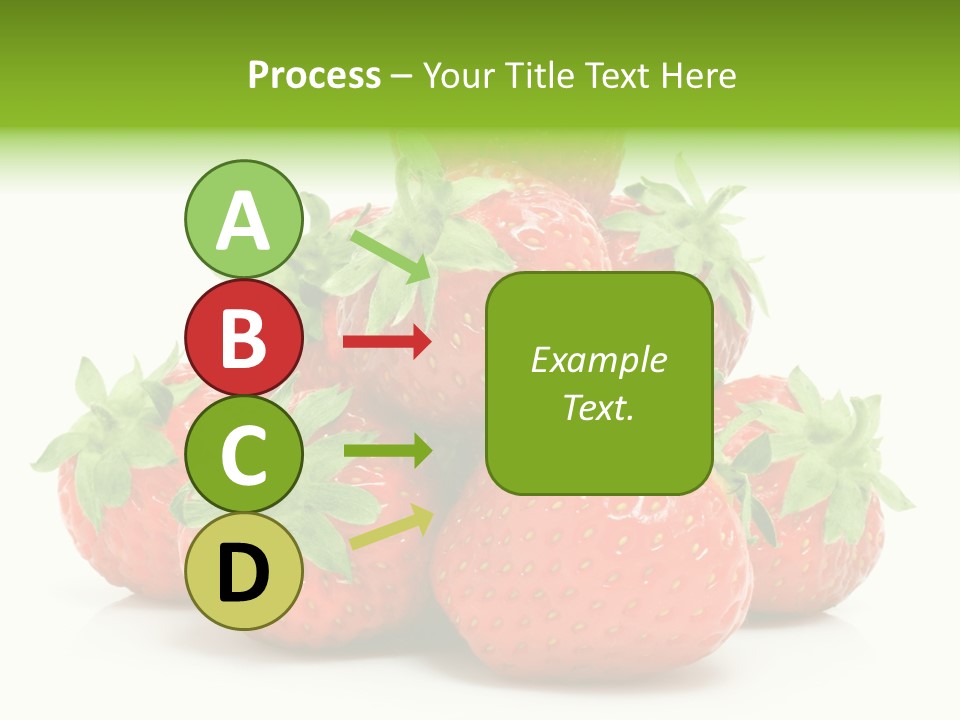 Process – Your Title Text Here

A

B

C

D

Example Text.